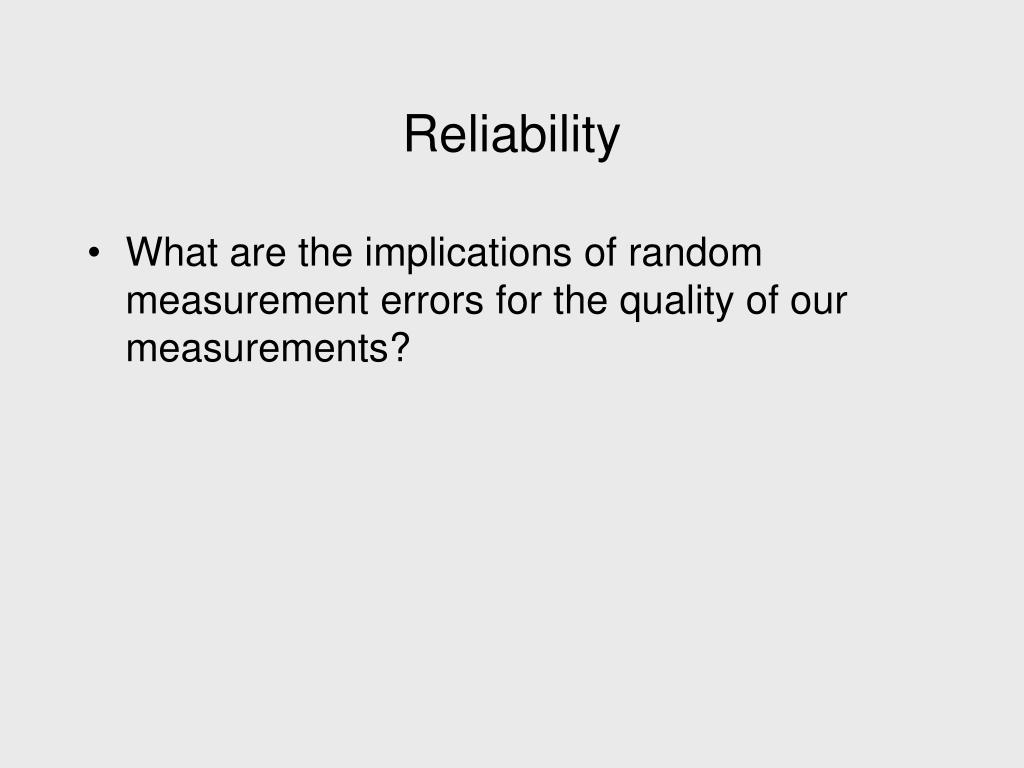 Reliability

• What are the implications of random measurement errors for the quality of our measurements?